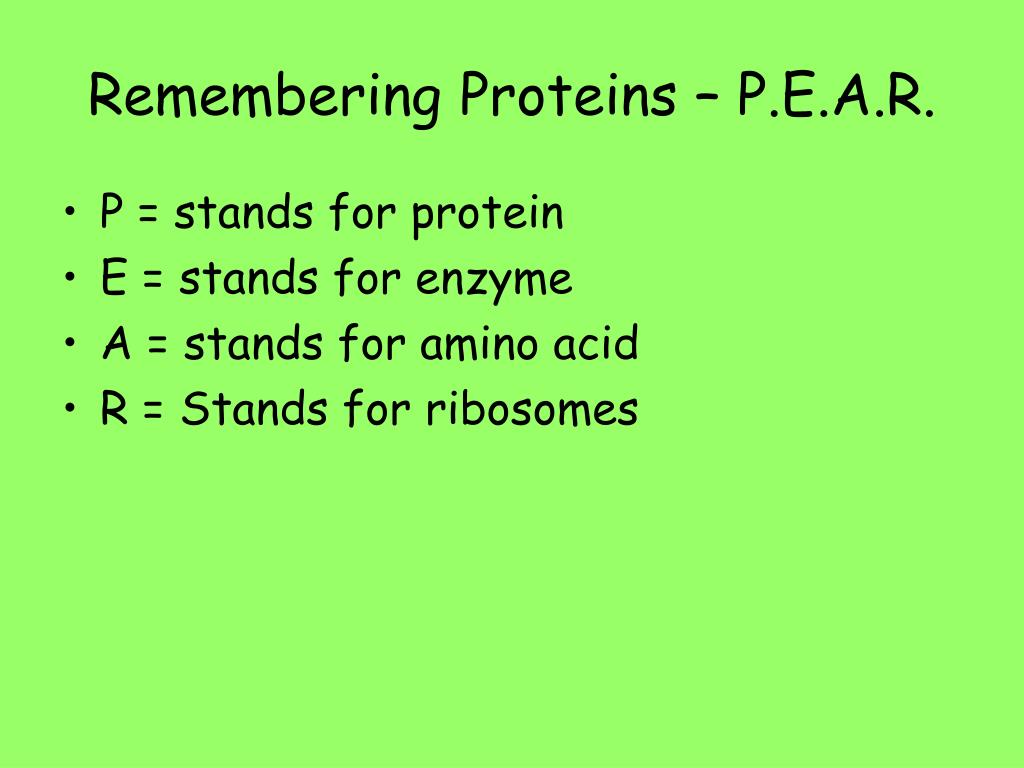 Remembering Proteins – P.E.A.R.

• P = stands for protein
• E = stands for enzyme
• A = stands for amino acid
• R = Stands for ribosomes